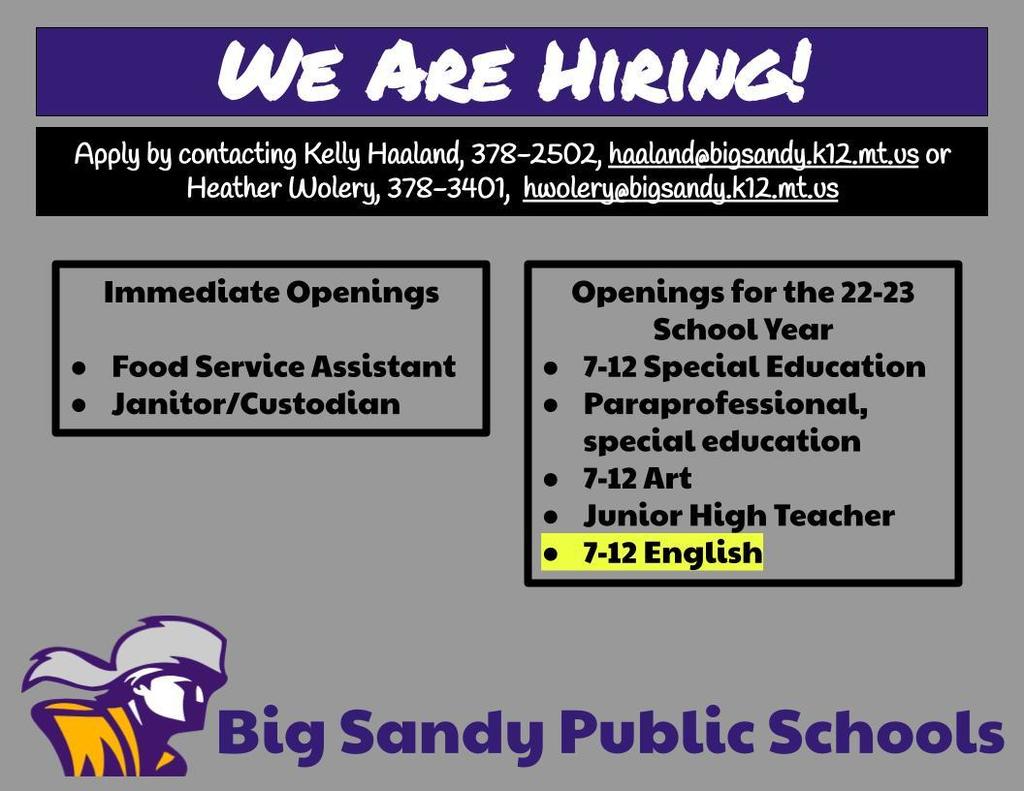 WE ARE HIRING!

Apply by contacting Kelly Haaland, 378-2502, haaland@bigsandy.k12.mt.us or Heather Wolery, 378-3401, hwolery@bigsandy.k12.mt.us

Immediate Openings

- Food Service Assistant
- Janitor/Custodian

Openings for the 22-23 School Year

- 7-12 Special Education
- Paraprofessional, special education
- 7-12 Art
- Junior High Teacher
- 7-12 English

Big Sandy Public Schools